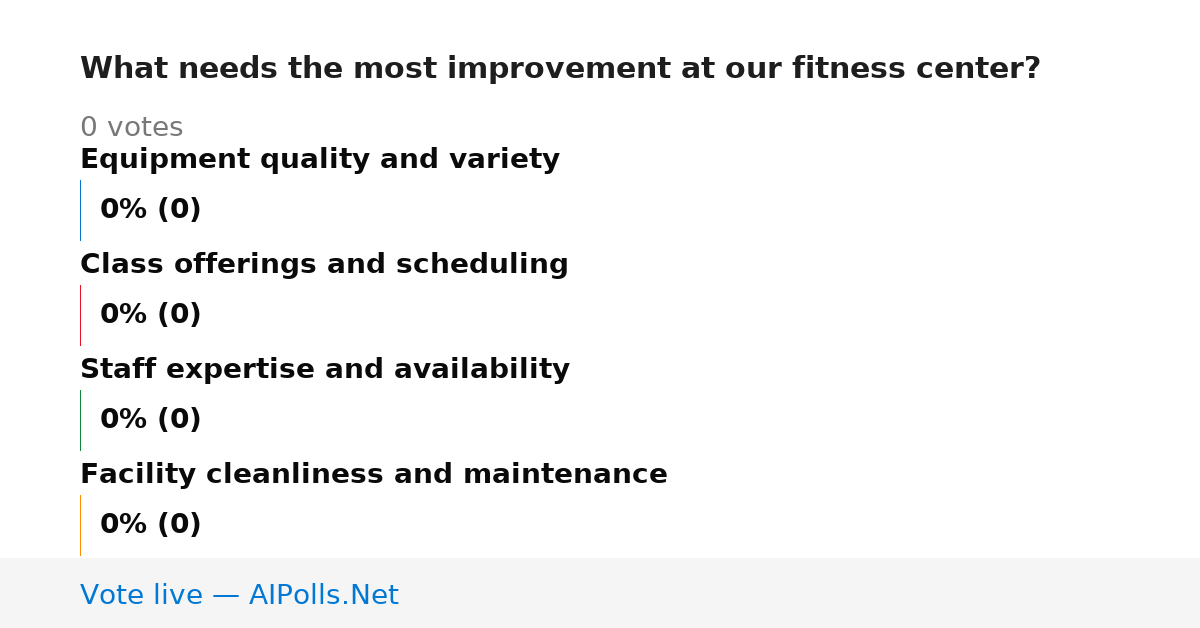 What needs the most improvement at our fitness center?

0 votes

Equipment quality and variety

0% (0)

Class offerings and scheduling

0% (0)

Staff expertise and availability

0% (0)

Facility cleanliness and maintenance

0% (0)

Vote live — AIPolls.Net